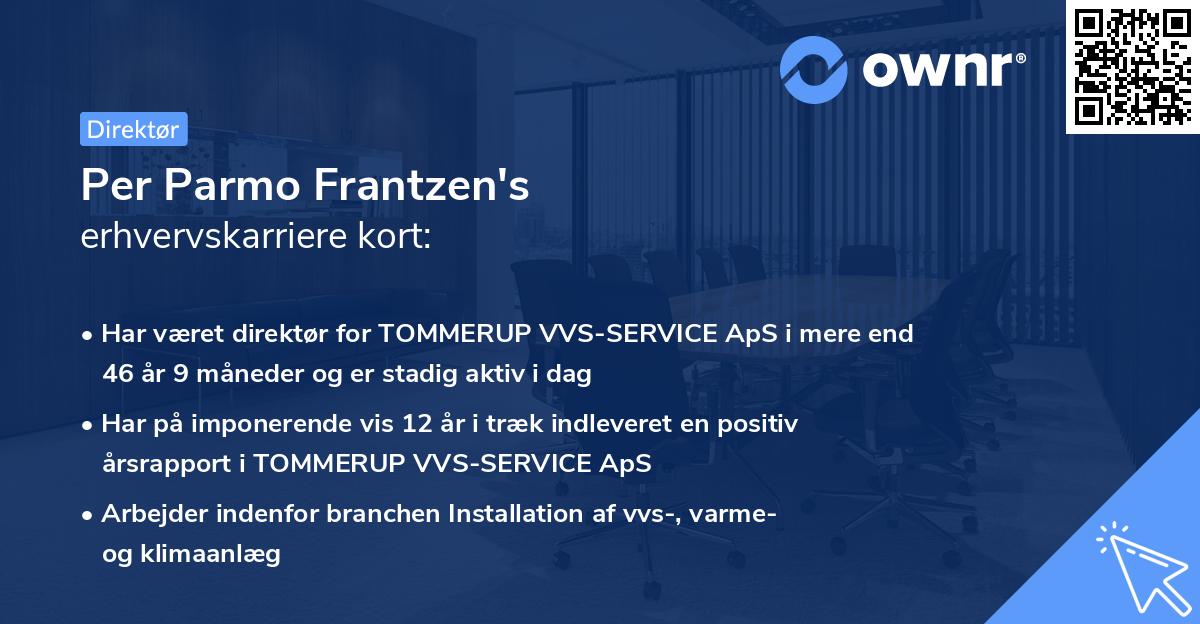 ownr®

Direktør

Per Parmo Frantzen's
erhvervskarriere kort:

• Har været direktør for TOMMERUP VVS-SERVICE ApS i mere end 46 år 9 måneder og er stadig aktiv i dag

• Har på imponerende vis 12 år i træk indleveret en positiv årsrapport i TOMMERUP VVS-SERVICE ApS

• Arbejder indenfor branchen Installation af vvs-, varme- og klimaanlæg